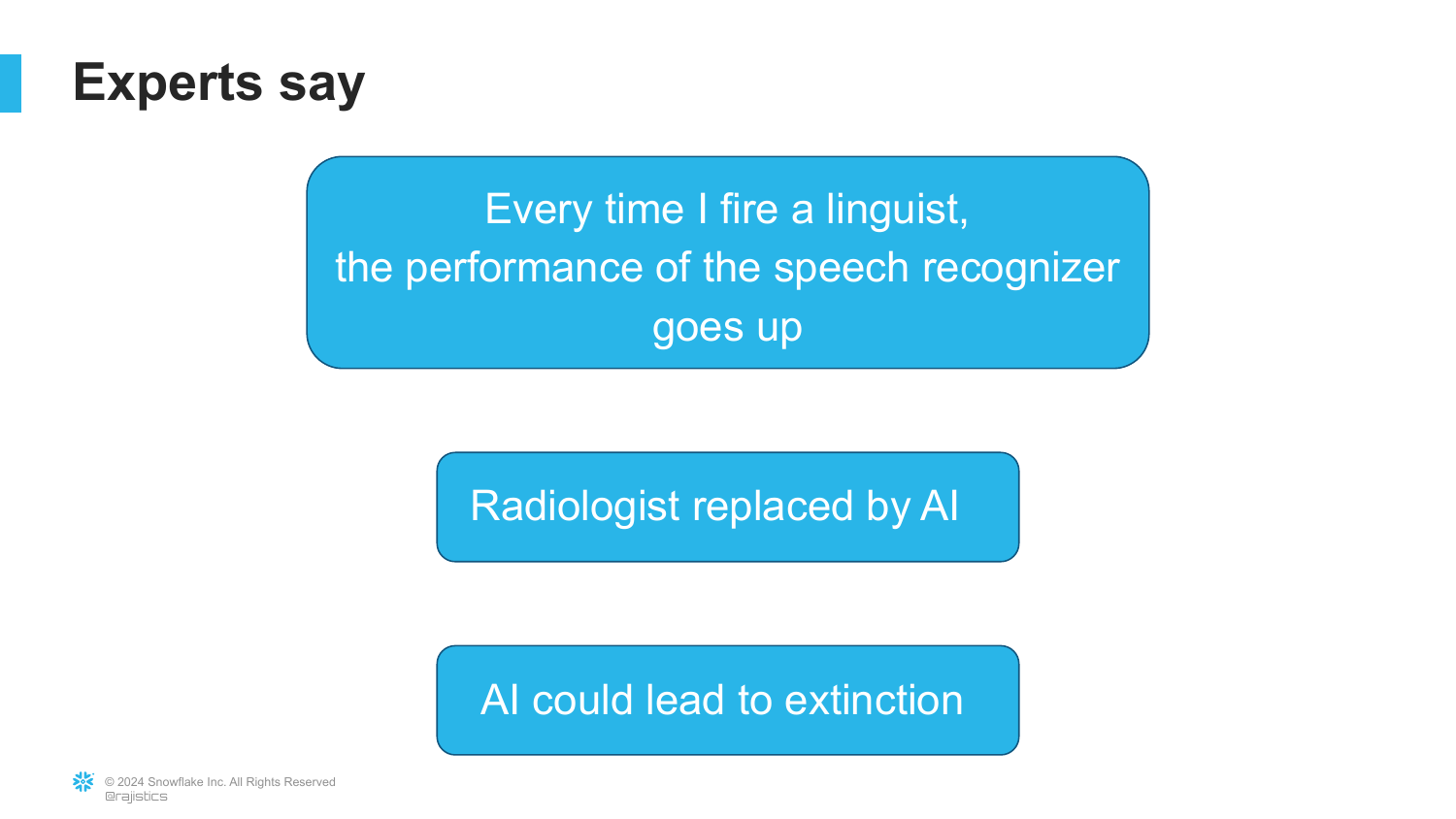 Experts say

Every time I fire a linguist,
the performance of the speech recognizer goes up

Radiologist replaced by AI

AI could lead to extinction

© 2024 Snowflake Inc. All Rights Reserved
@rajistics